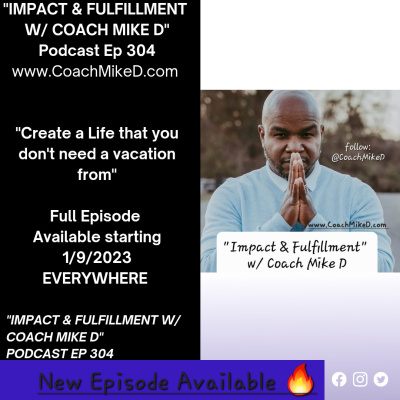 "IMPACT & FULFILLMENT W/ COACH MIKE D" Podcast Ep 304
www.CoachMikeD.com

"Create a Life that you don't need a vacation from"

Full Episode Available starting 1/9/2023 EVERYWHERE

"IMPACT & FULFILLMENT W/ COACH MIKE D" PODCAST EP 304

follow: @CoachMikeD

www.CoachMikeD.com

"Impact & Fulfillment" w/ Coach Mike D

New Episode Available 🔥